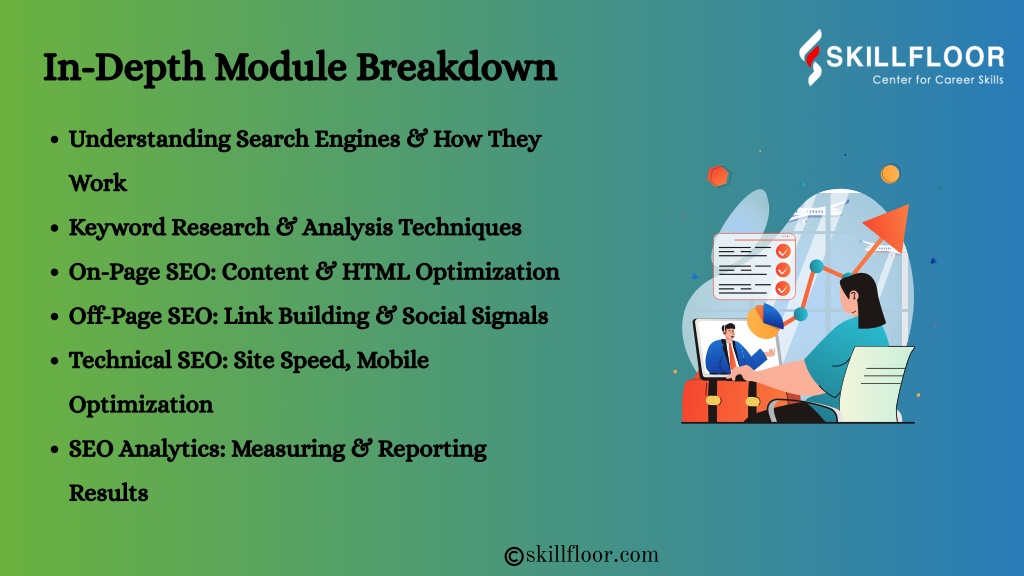 In-Depth Module Breakdown

SKILLFLOOR
Center for Career Skills

- Understanding Search Engines & How They Work
- Keyword Research & Analysis Techniques
- On-Page SEO: Content & HTML Optimization
- Off-Page SEO: Link Building & Social Signals
- Technical SEO: Site Speed, Mobile Optimization
- SEO Analytics: Measuring & Reporting Results

©skillfloor.com